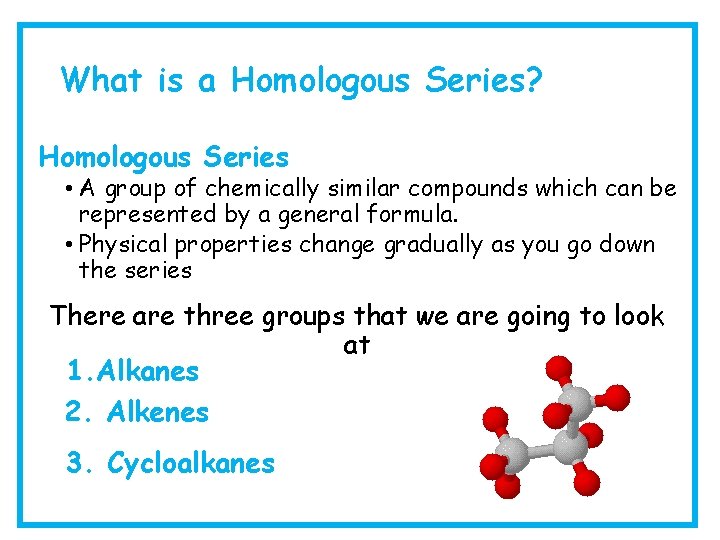 What is a Homologous Series?

Homologous Series
• A group of chemically similar compounds which can be represented by a general formula.
• Physical properties change gradually as you go down the series

There are three groups that we are going to look at

1.Alkanes

2. Alkenes

3. Cycloalkanes